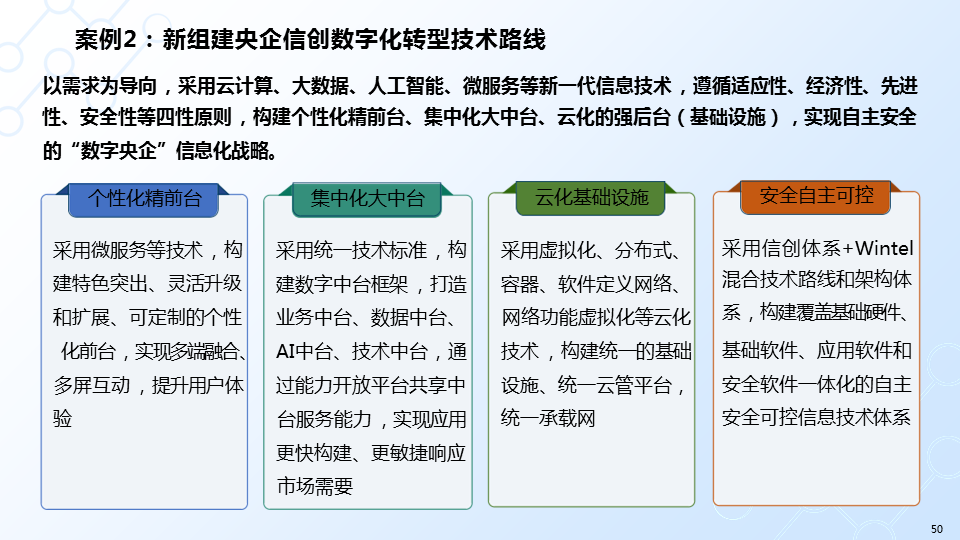 案例2：新组建央企信创数字化转型技术路线

以需求为导向，采用云计算、大数据、人工智能、微服务等新一代信息技术，遵循适应性、经济性、先进性、安全性等四性原则，构建个性化精前台、集中化大中台、云化的强后台（基础设施），实现自主安全的“数字央企”信息化战略。

个性化精前台

采用微服务等技术，构建特色突出、灵活升级和扩展、可定制的个性化前台，实现多端融合、多屏互动，提升用户体验

集中化大中台

采用统一技术标准，构建数字中台框架，打造业务中台、数据中台、AI中台、技术中台，通过能力开放平台共享中台服务能力，实现应用更快构建、更敏捷响应市场需要

云化基础设施

采用虚拟化、分布式、容器、软件定义网络、网络功能虚拟化等云化技术，构建统一的基础设施、统一云管平台，统一承载网

安全自主可控

采用信创体系+Wintel混合技术路线和架构体系，构建覆盖基础硬件、基础软件、应用软件和安全软件一体化的自主安全可控信息技术体系

50